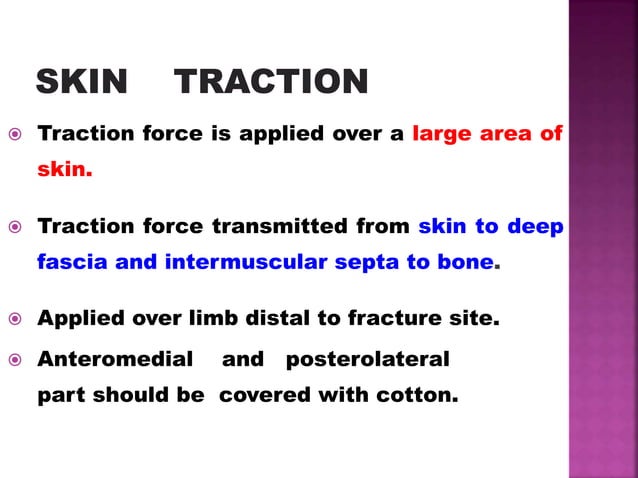 SKIN TRACTION

Traction force is applied over a large area of skin.

Traction force transmitted from skin to deep fascia and intermuscular septa to bone.

Applied over limb distal to fracture site.

Anteromedial and posterolateral part should be covered with cotton.